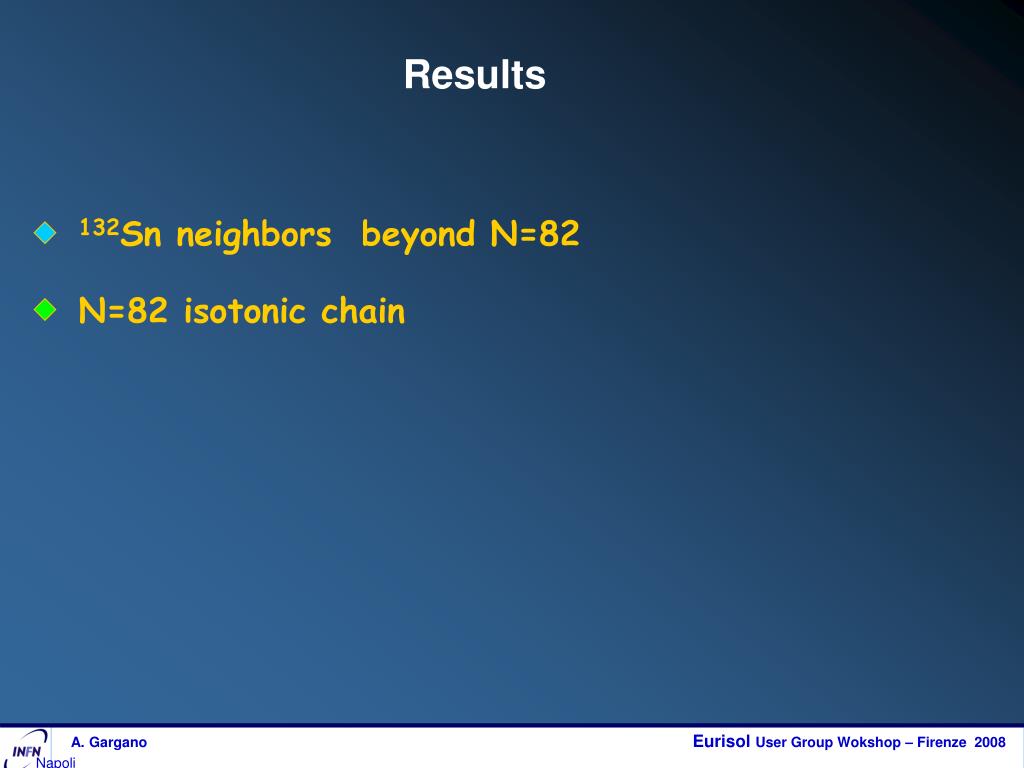 Results

$^{132}$Sn neighbors beyond N=82

N=82 isotonic chain

INFN Napoli

A. Gargano

Eurisol User Group Wokshop – Firenze 2008